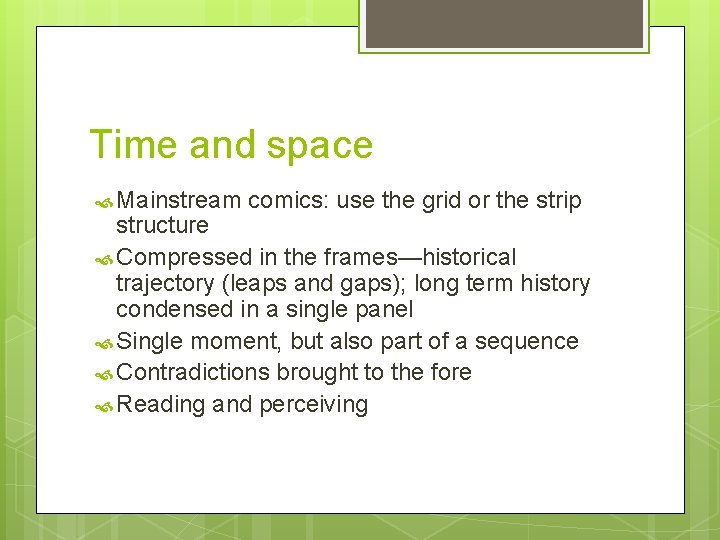 Time and space

Mainstream comics: use the grid or the strip structure

Compressed in the frames—historical trajectory (leaps and gaps); long term history condensed in a single panel

Single moment, but also part of a sequence

Contradictions brought to the fore

Reading and perceiving